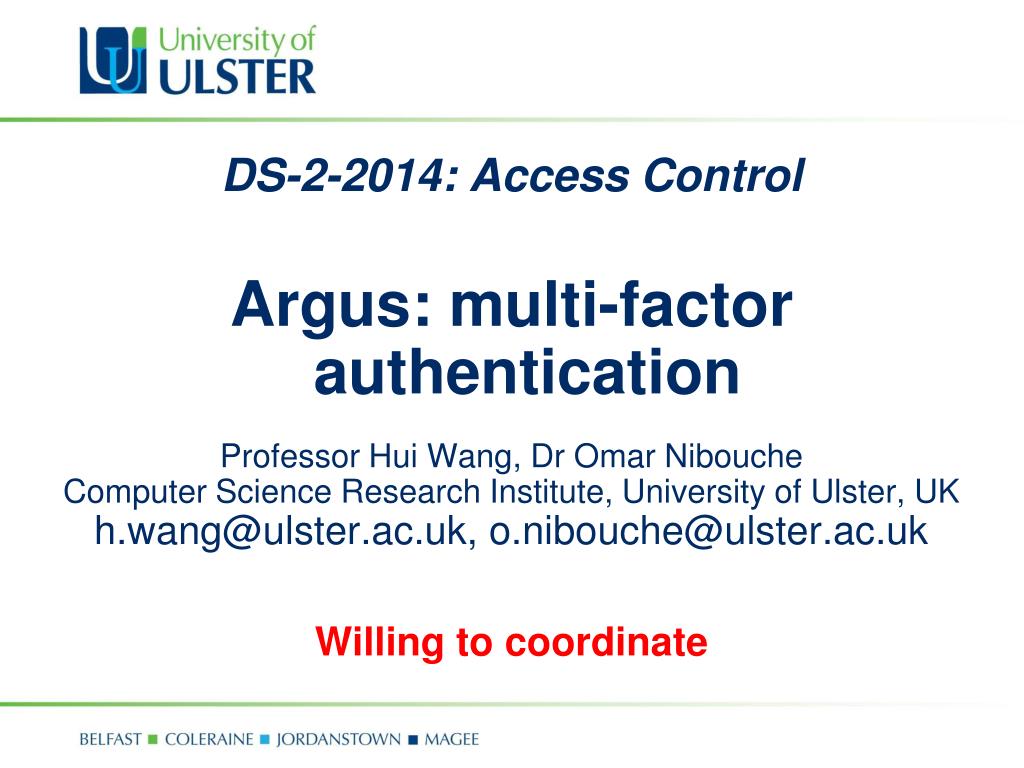 University of ULSTER

DS-2-2014: Access Control

Argus: multi-factor authentication

Professor Hui Wang, Dr Omar Nibouche
Computer Science Research Institute, University of Ulster, UK
h.wang@ulster.ac.uk, o.nibouche@ulster.ac.uk

Willing to coordinate

BELFAST ■ COLERAINE ■ JORDANSTOWN ■ MAGEE